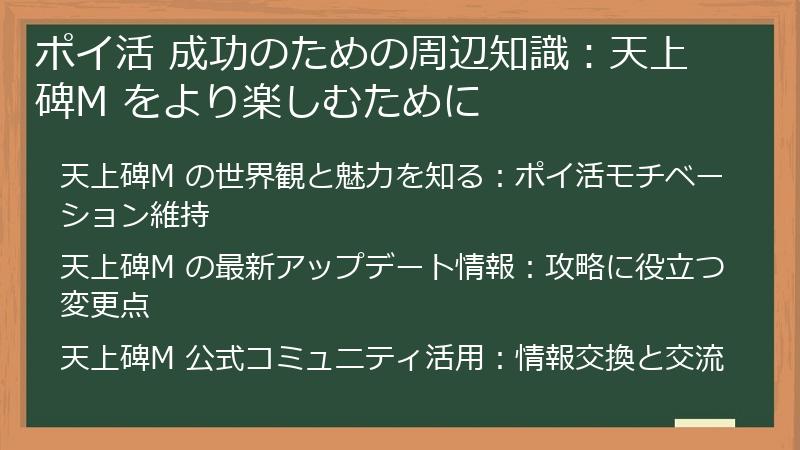 ポイ活 成功のための周辺知識：天上碑M をより楽しむために

天上碑M の世界観と魅力を知る：ポイ活モチベーション維持

天上碑M の最新アップデート情報：攻略に役立つ変更点

天上碑M 公式コミュニティ活用：情報交換と交流